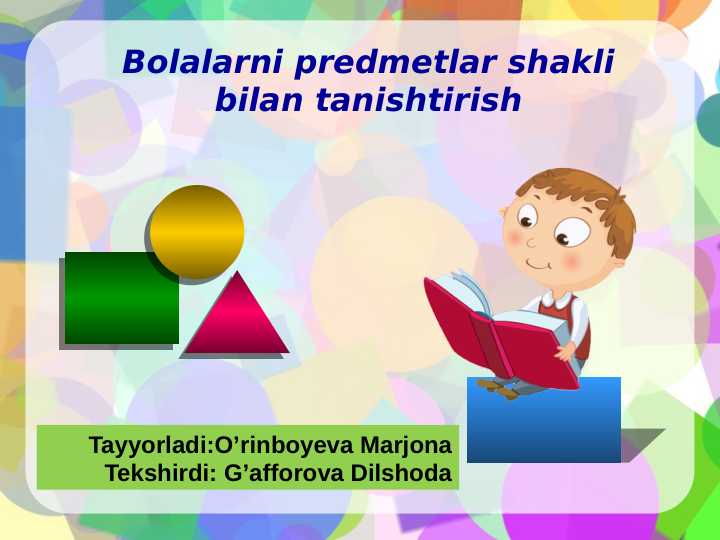 Bolalarni predmetlar shakli bilan tanishtirish

Tayyorladi:O’rinboyeva Marjona
Tekshirdi: G’afforova Dilshoda